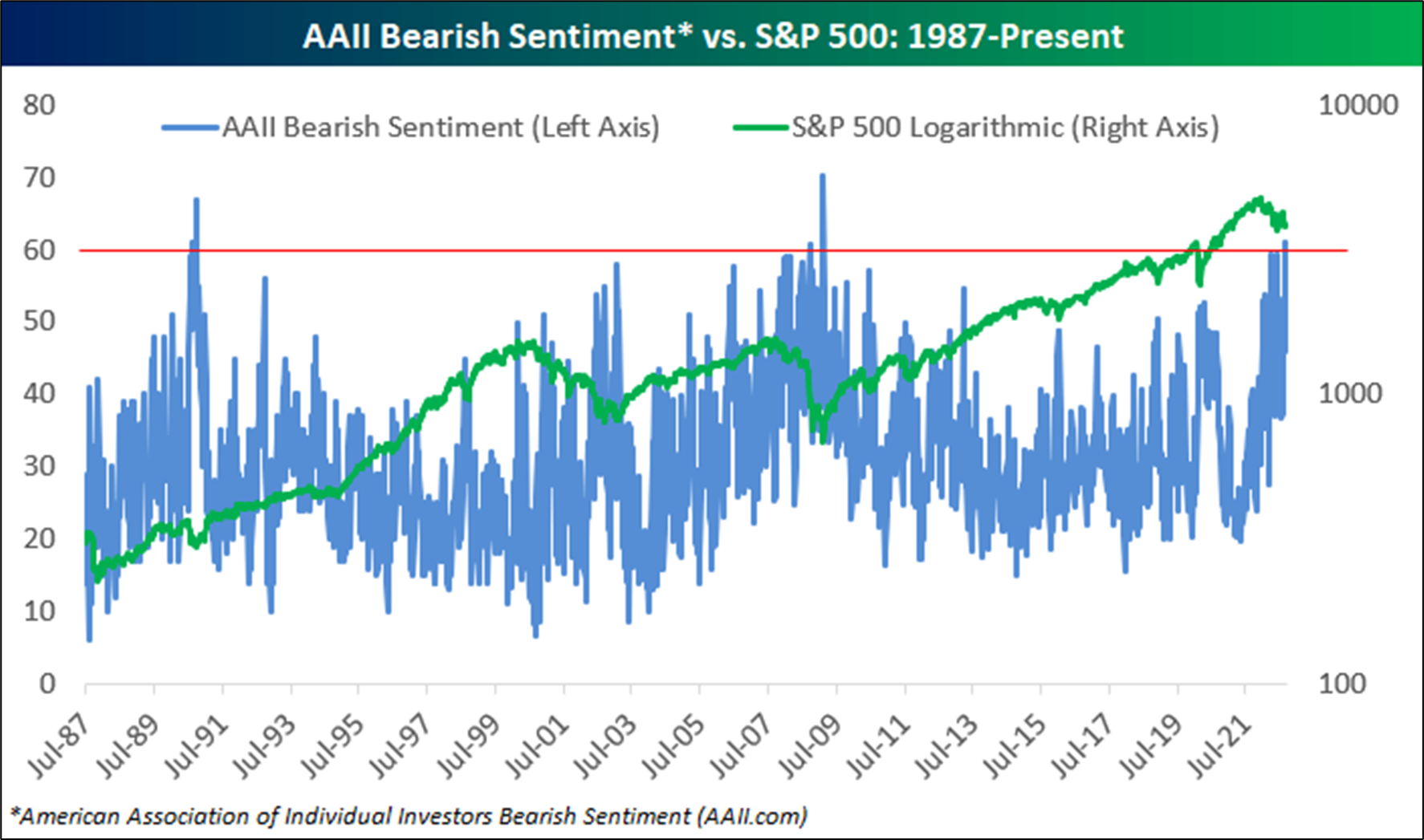 AAII Bearish Sentiment* vs. S&P 500: 1987-Present

AAII Bearish Sentiment (Left Axis)
S&P 500 Logarithmic (Right Axis)

80
70
60
50
40
30
20
10
0

10000
1000
100

Jul-87
Jul-89
Jul-91
Jul-93
Jul-95
Jul-97
Jul-99
Jul-01
Jul-03
Jul-05
Jul-07
Jul-09
Jul-11
Jul-13
Jul-15
Jul-17
Jul-19
Jul-21

*American Association of Individual Investors Bearish Sentiment (AAII.com)